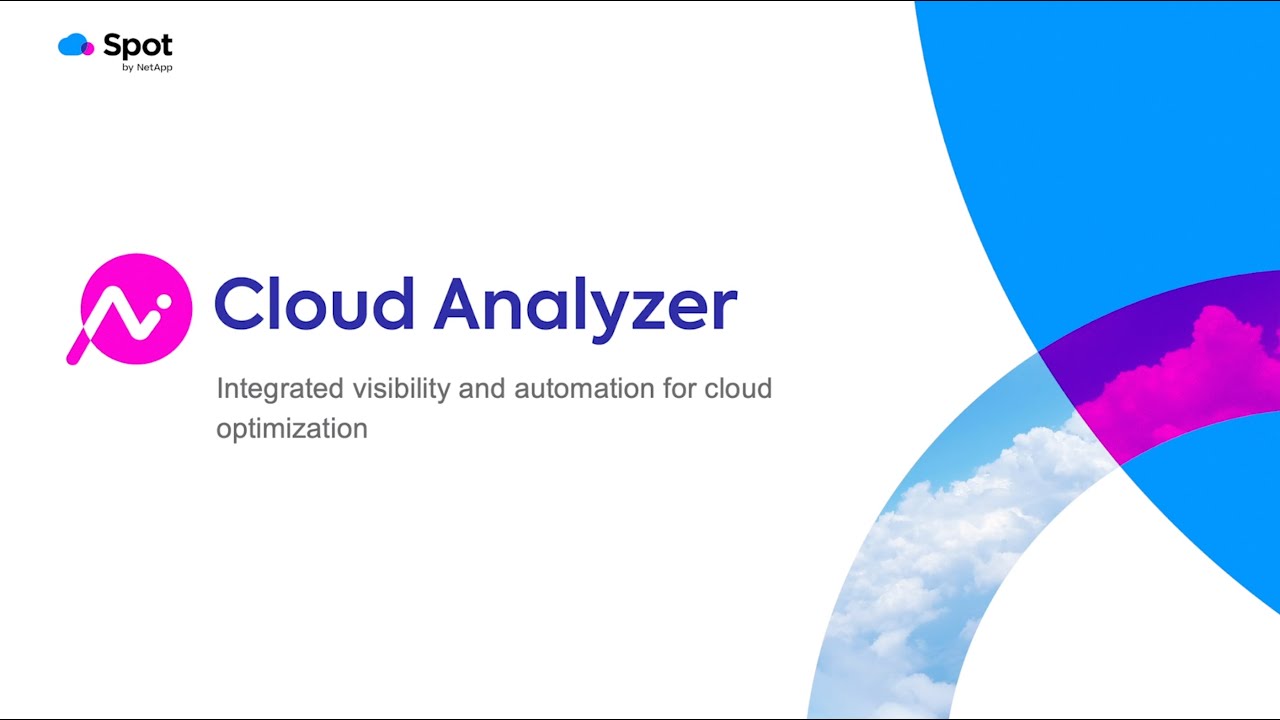 Spot
by NetApp

Cloud Analyzer

Integrated visibility and automation for cloud optimization